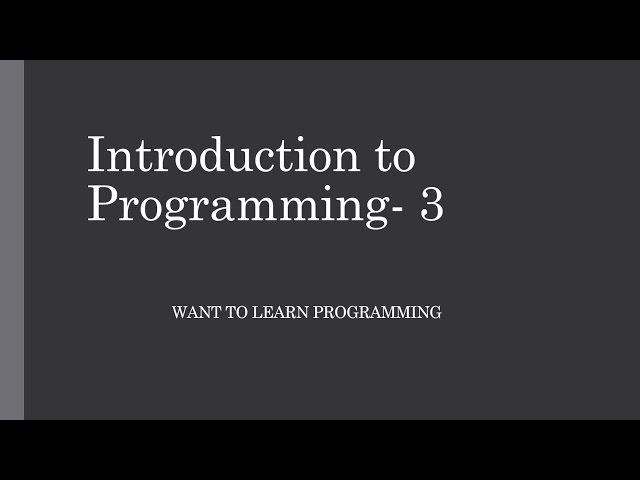 Introduction to Programming- 3

WANT TO LEARN PROGRAMMING